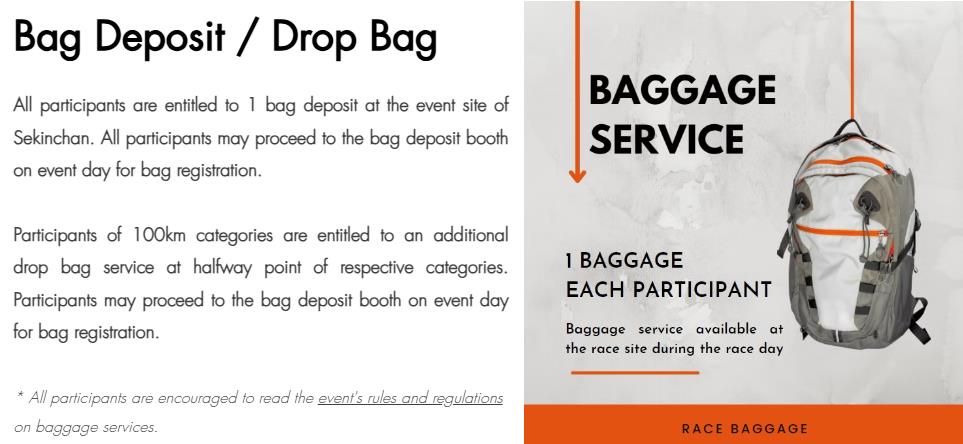 Bag Deposit / Drop Bag

All participants are entitled to 1 bag deposit at the event site of Sekinchan. All participants may proceed to the bag deposit booth on event day for bag registration.

Participants of 100km categories are entitled to an additional drop bag service at halfway point of respective categories. Participants may proceed to the bag deposit booth on event day for bag registration.

* All participants are encouraged to read the event's rules and regulations on baggage services.

BAGGAGE SERVICE

1 BAGGAGE EACH PARTICIPANT

Baggage service available at the race site during the race day

RACE BAGGAGE